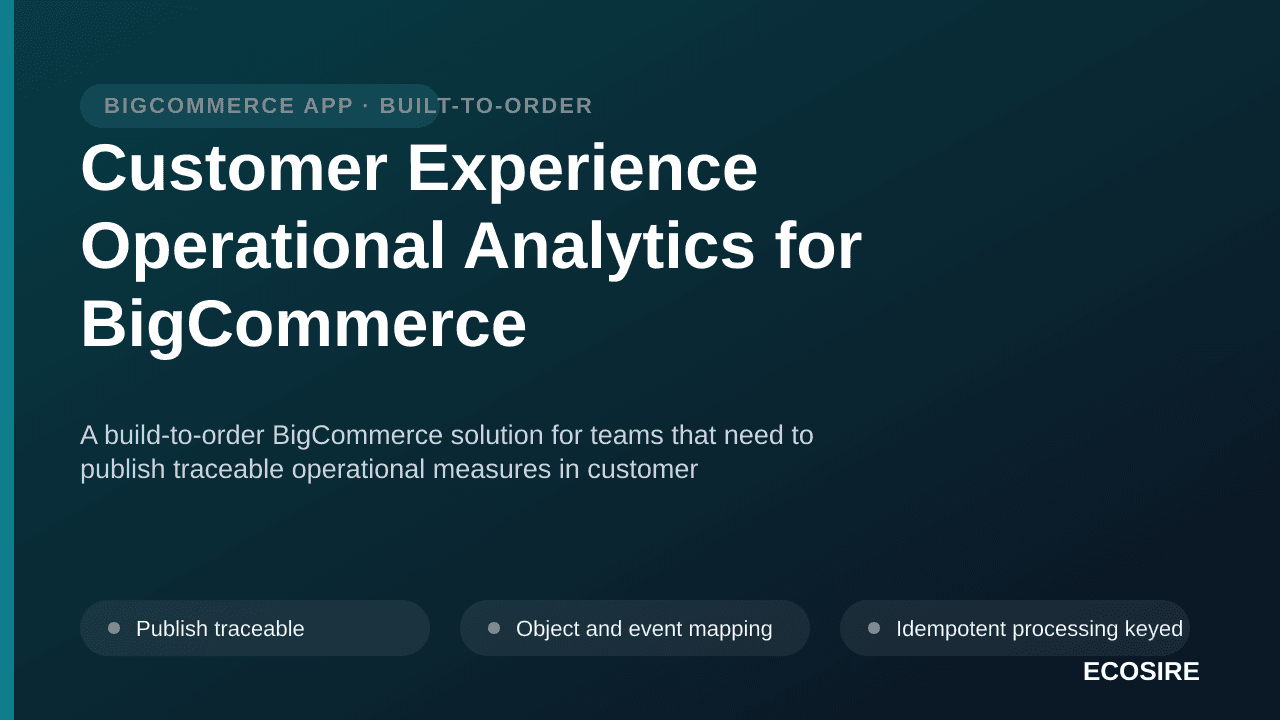 BIGCOMMERCE APP · BUILT-TO-ORDER

Customer Experience Operational Analytics for BigCommerce

A build-to-order BigCommerce solution for teams that need to publish traceable operational measures in customer

Publish traceable

Object and event mapping

Idempotent processing keyed

ECOSIRE